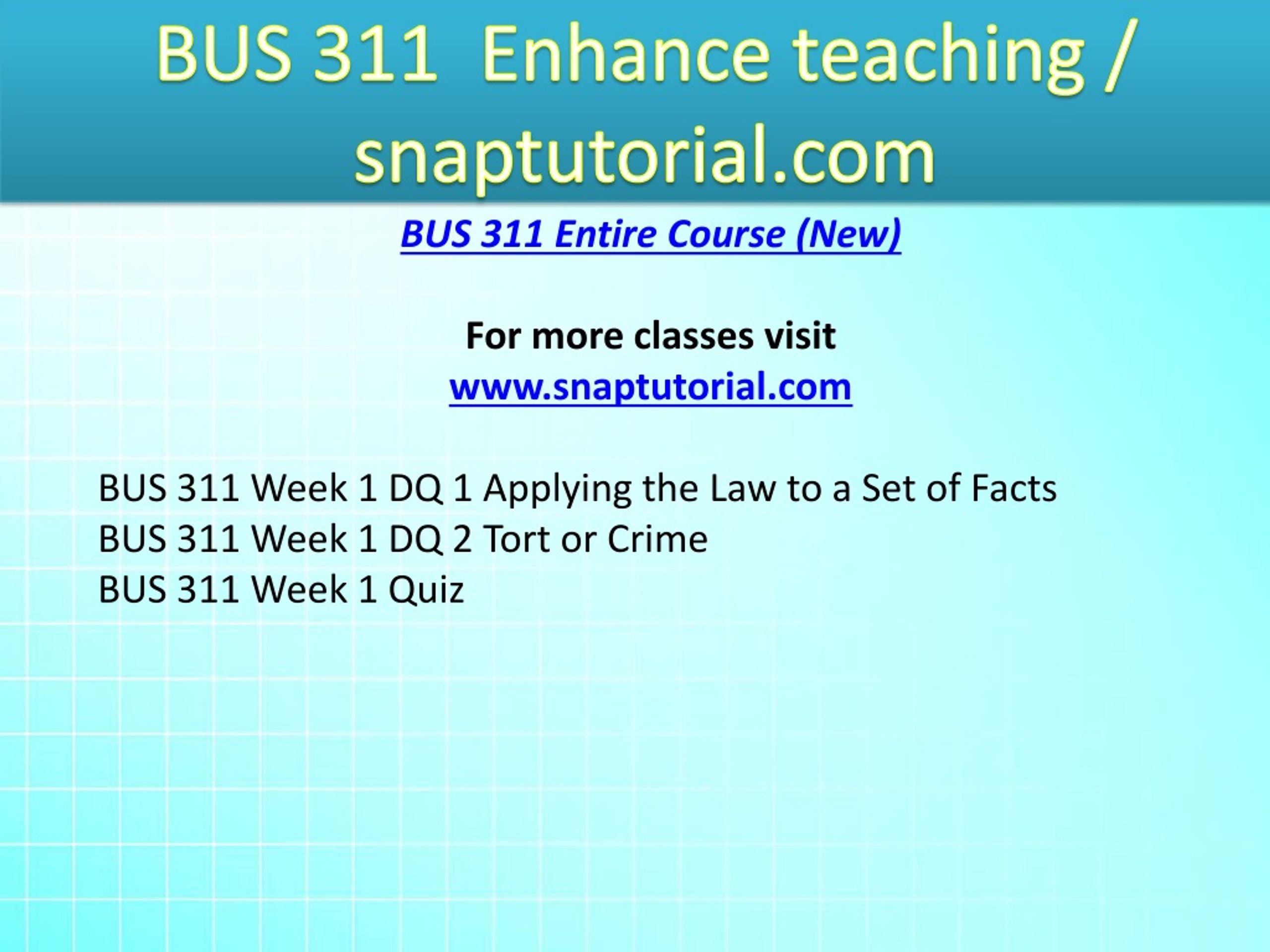 BUS 311 Enhance teaching / snaptutorial.com

BUS 311 Entire Course (New)

For more classes visit
www.snaptutorial.com

BUS 311 Week 1 DQ 1 Applying the Law to a Set of Facts
BUS 311 Week 1 DQ 2 Tort or Crime
BUS 311 Week 1 Quiz